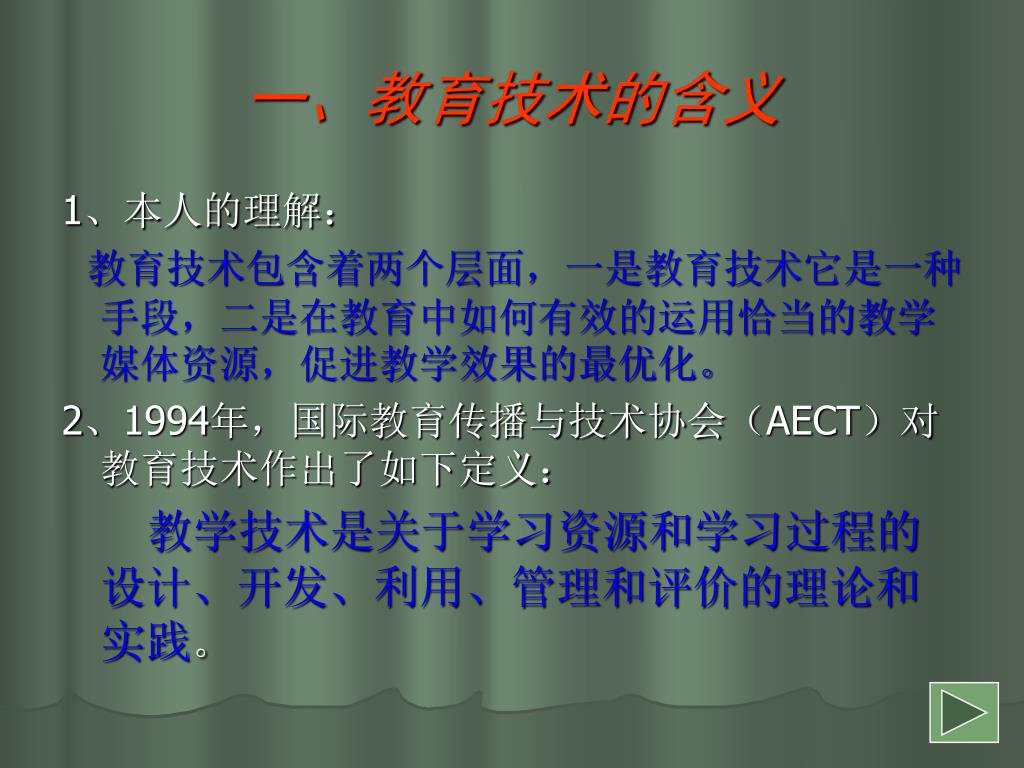 一、教育技术的含义

1、本人的理解：

教育技术包含着两个层面，一是教育技术它是一种手段，二是在教育中如何有效的运用恰当的教学媒体资源，促进教学效果的最优化。

2、1994年，国际教育传播与技术协会（AECT）对教育技术作出了如下定义：

教学技术是关于学习资源和学习过程的设计、开发、利用、管理和评价的理论和实践。